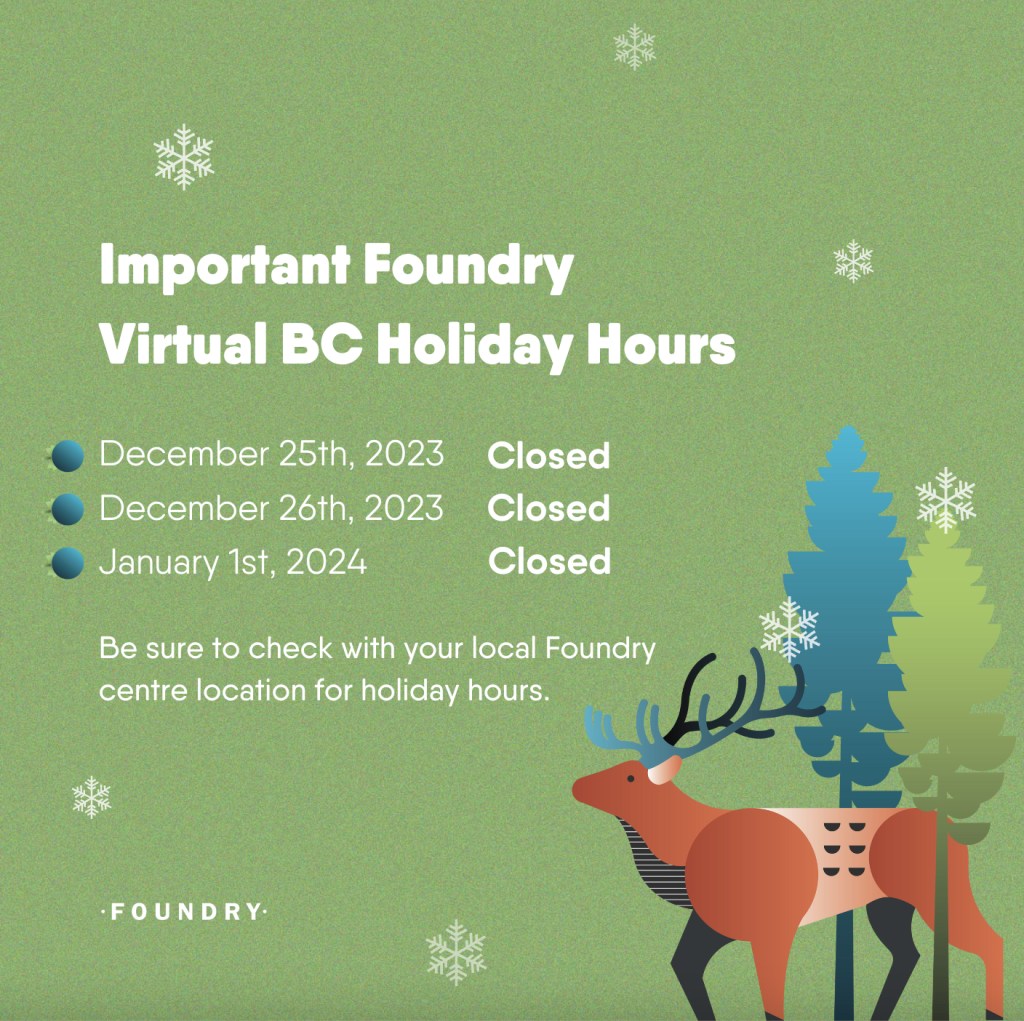 Important Foundry Virtual BC Holiday Hours

December 25th, 2023 Closed
December 26th, 2023 Closed
January 1st, 2024 Closed

Be sure to check with your local Foundry centre location for holiday hours.

·FOUNDRY·